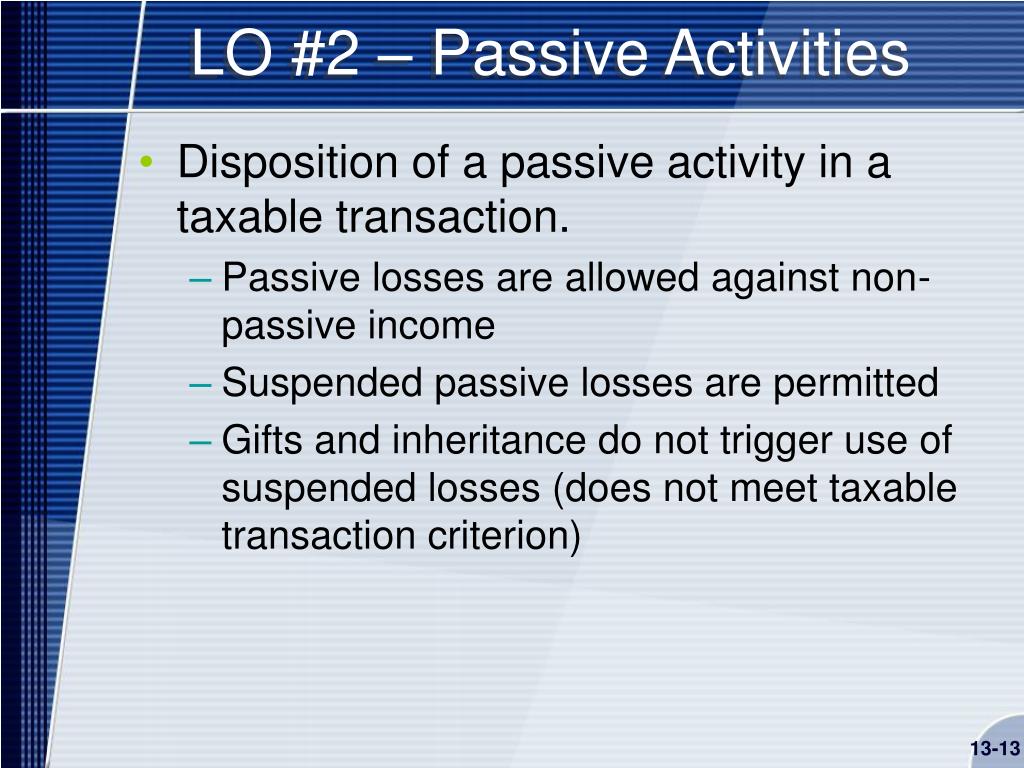 LO #2 – Passive Activities

• Disposition of a passive activity in a taxable transaction.
– Passive losses are allowed against non-passive income
– Suspended passive losses are permitted
– Gifts and inheritance do not trigger use of suspended losses (does not meet taxable transaction criterion)

13-13